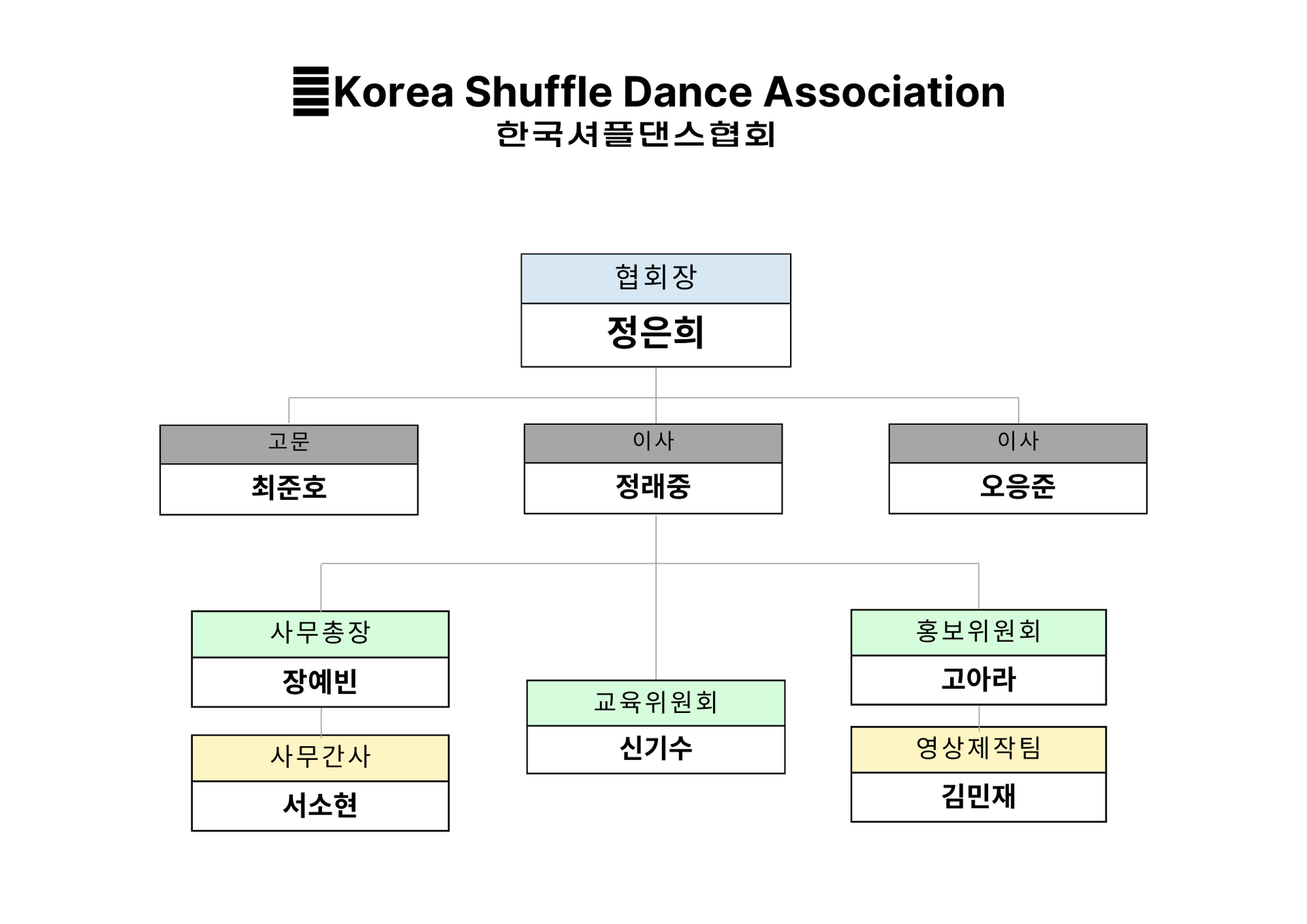 Korea Shuffle Dance Association
한국셔플댄스협회

협회장
정은희

고문
최준호

이사
정래중

이사
오응준

사무총장
장예빈

사무간사
서소현

교육위원회
신기수

홍보위원회
고아라

영상제작팀
김민재